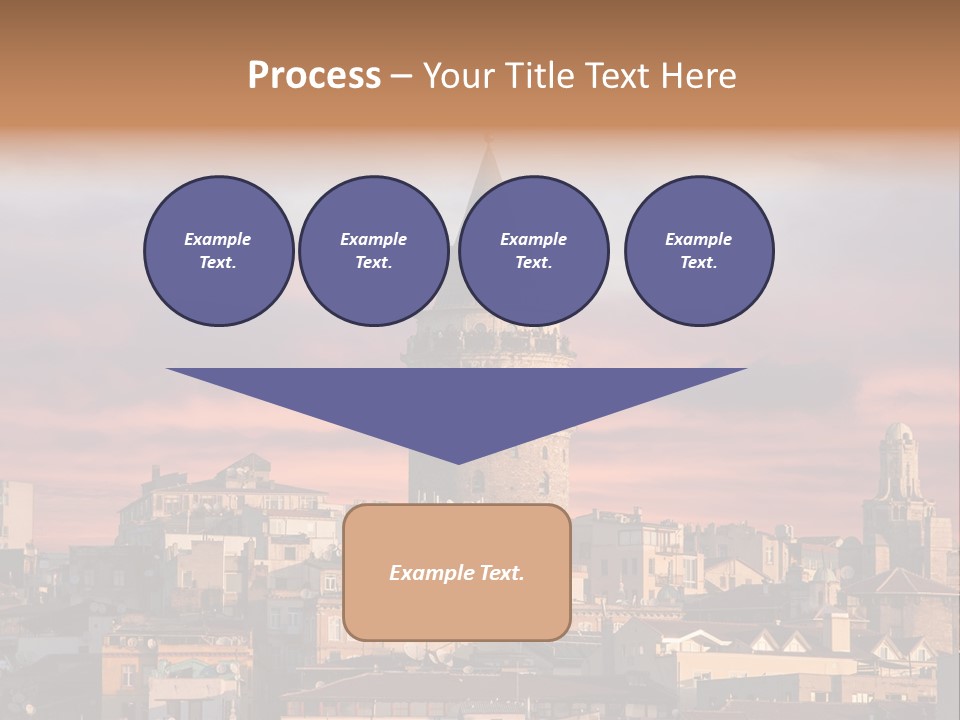 Process – Your Title Text Here

Example Text.

Example Text.

Example Text.

Example Text.

Example Text.